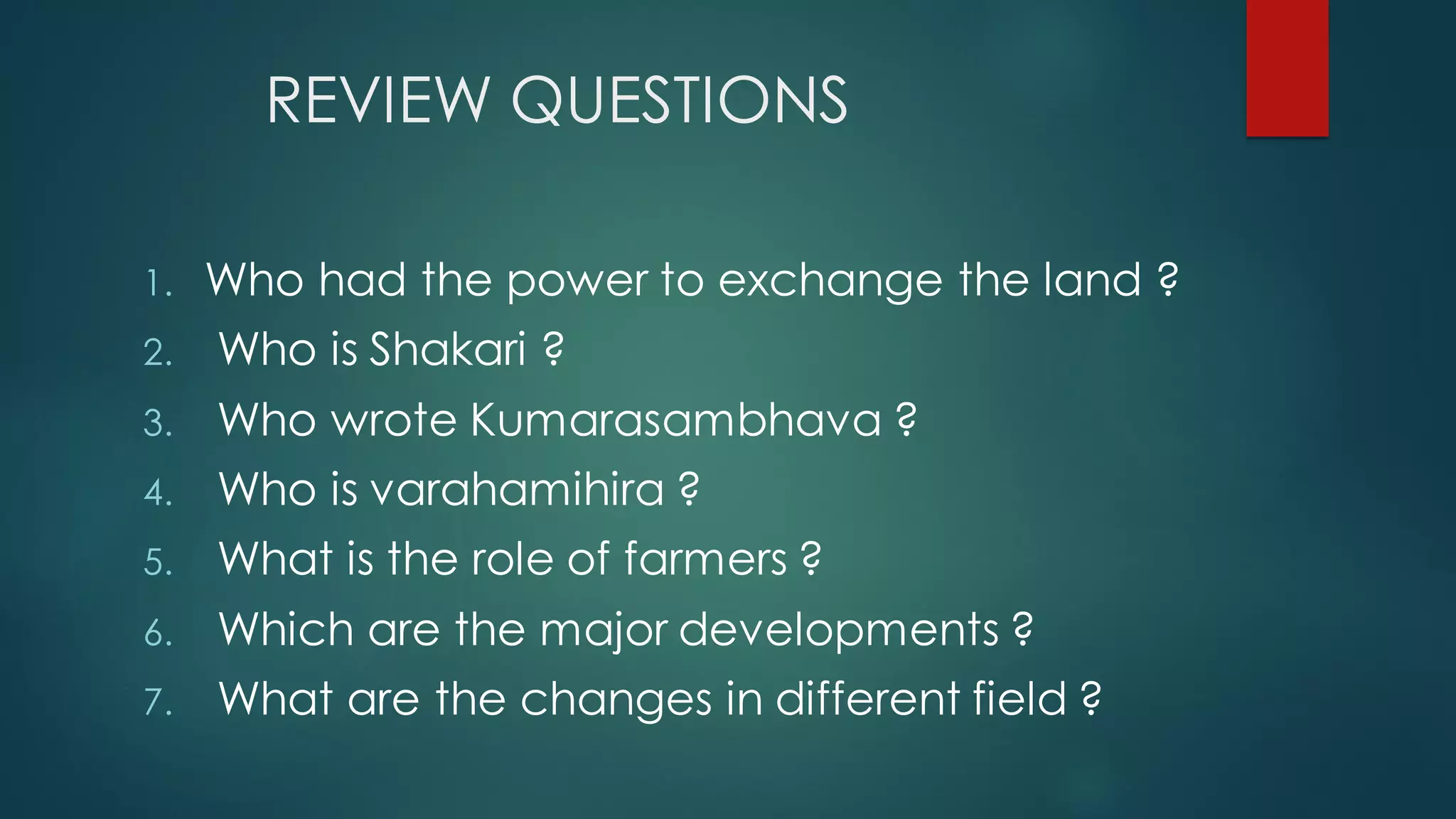 REVIEW QUESTIONS

1. Who had the power to exchange the land ?
2. Who is Shakari ?
3. Who wrote Kumarasambhava ?
4. Who is varahamihira ?
5. What is the role of farmers ?
6. Which are the major developments ?
7. What are the changes in different field ?